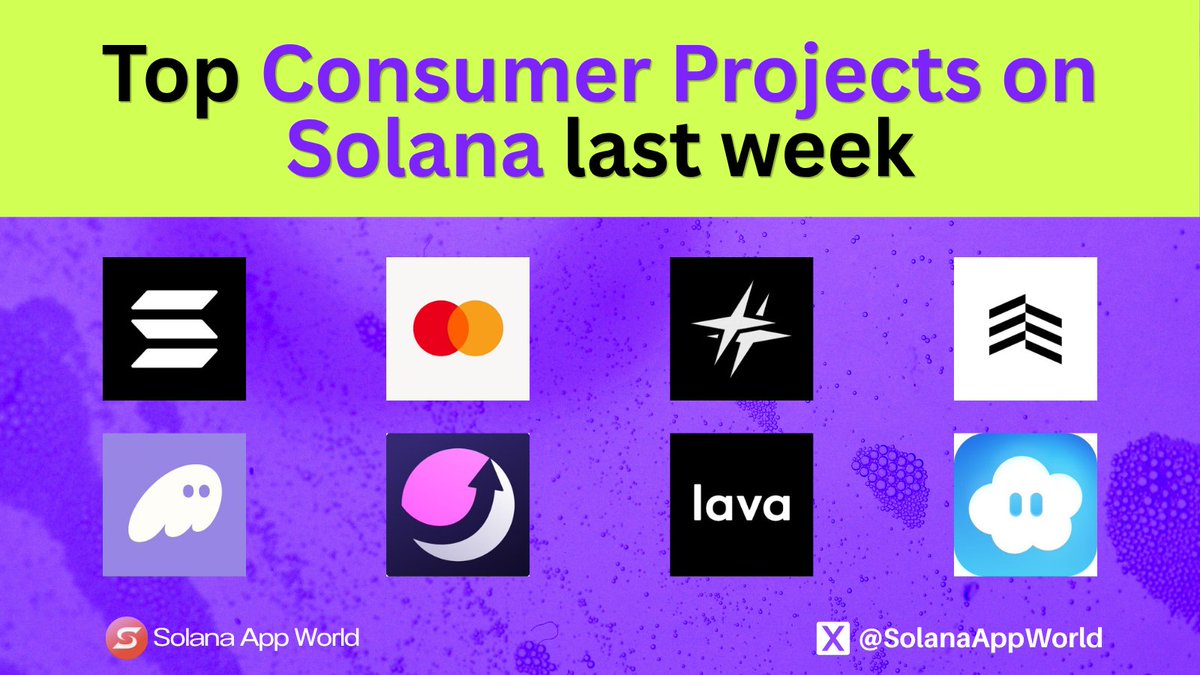 Top Consumer Projects on Solana last week

lava

Solana App World

@SolanaAppWorld